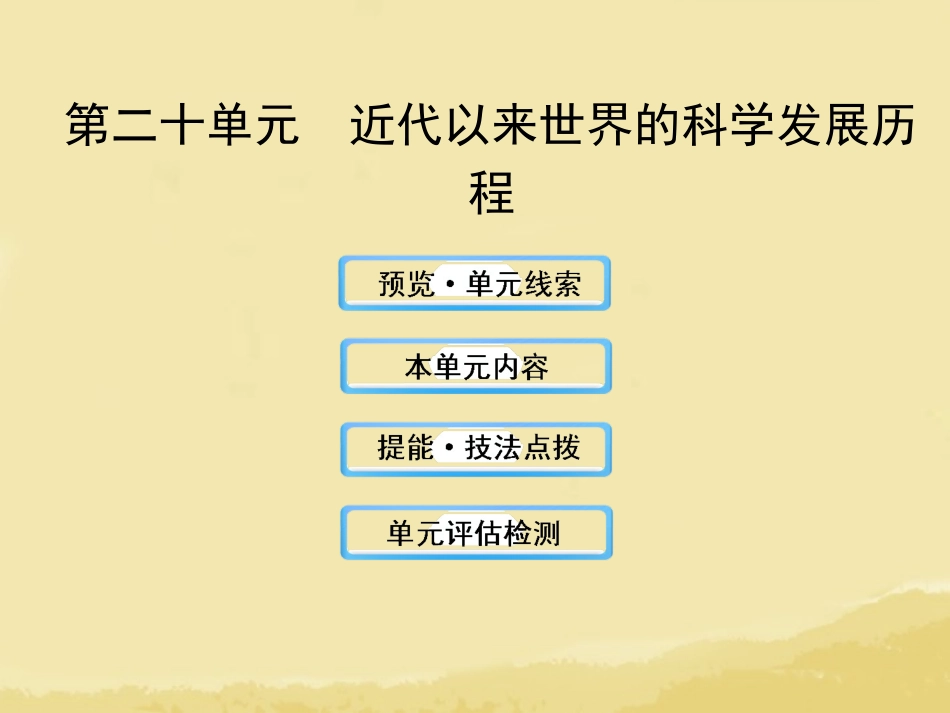 第二十单元　近代以来世界的科学发展历程

预览·单元线索

本单元内容

提能·技法点拨

单元评估检测